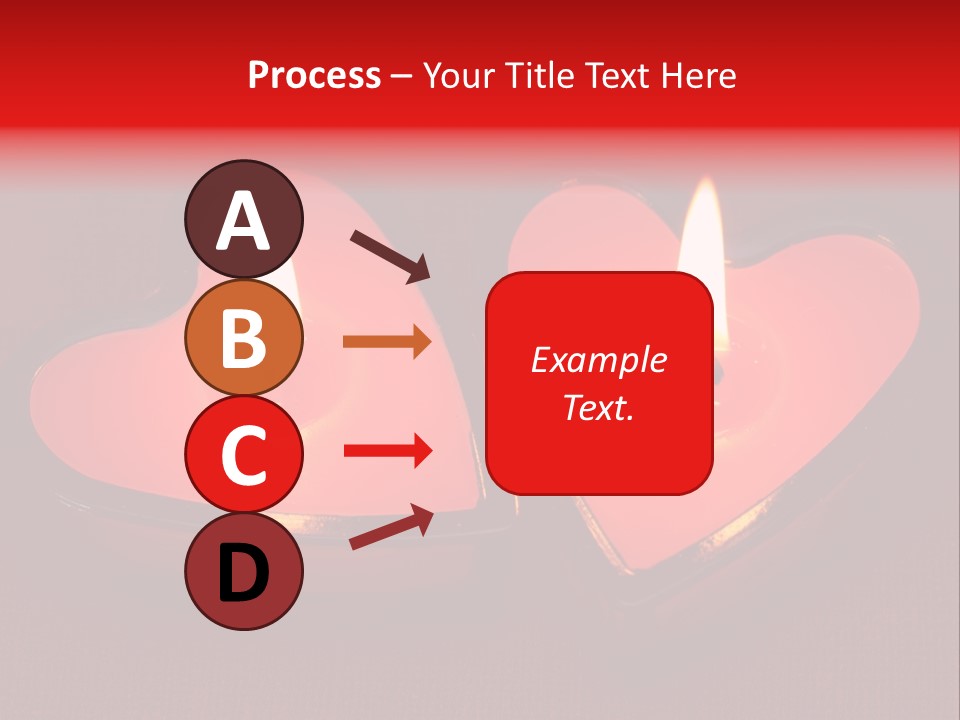 Process – Your Title Text Here

A

B

C

D

Example Text.